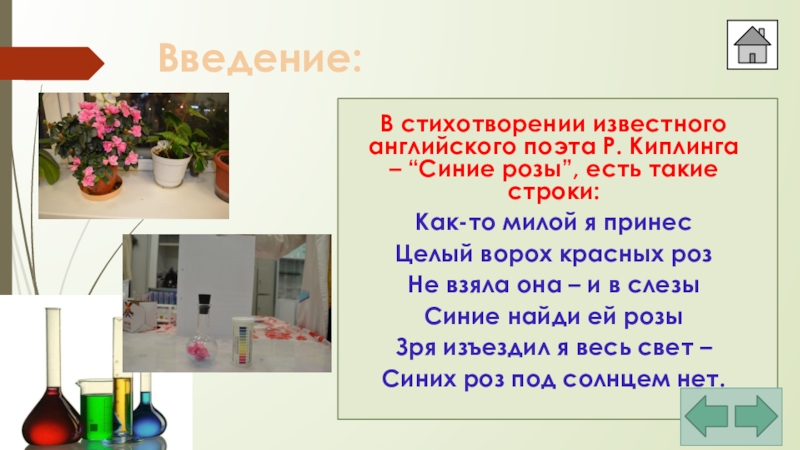 Введение:

В стихотворении известного английского поэта Р. Киплинга – “Синие розы”, есть такие строки:

Как-то милой я принес

Целый ворох красных роз

Не взяла она – и в слезы

Синие найди ей розы

Зря изъездил я весь свет –

Синих роз под солнцем нет.